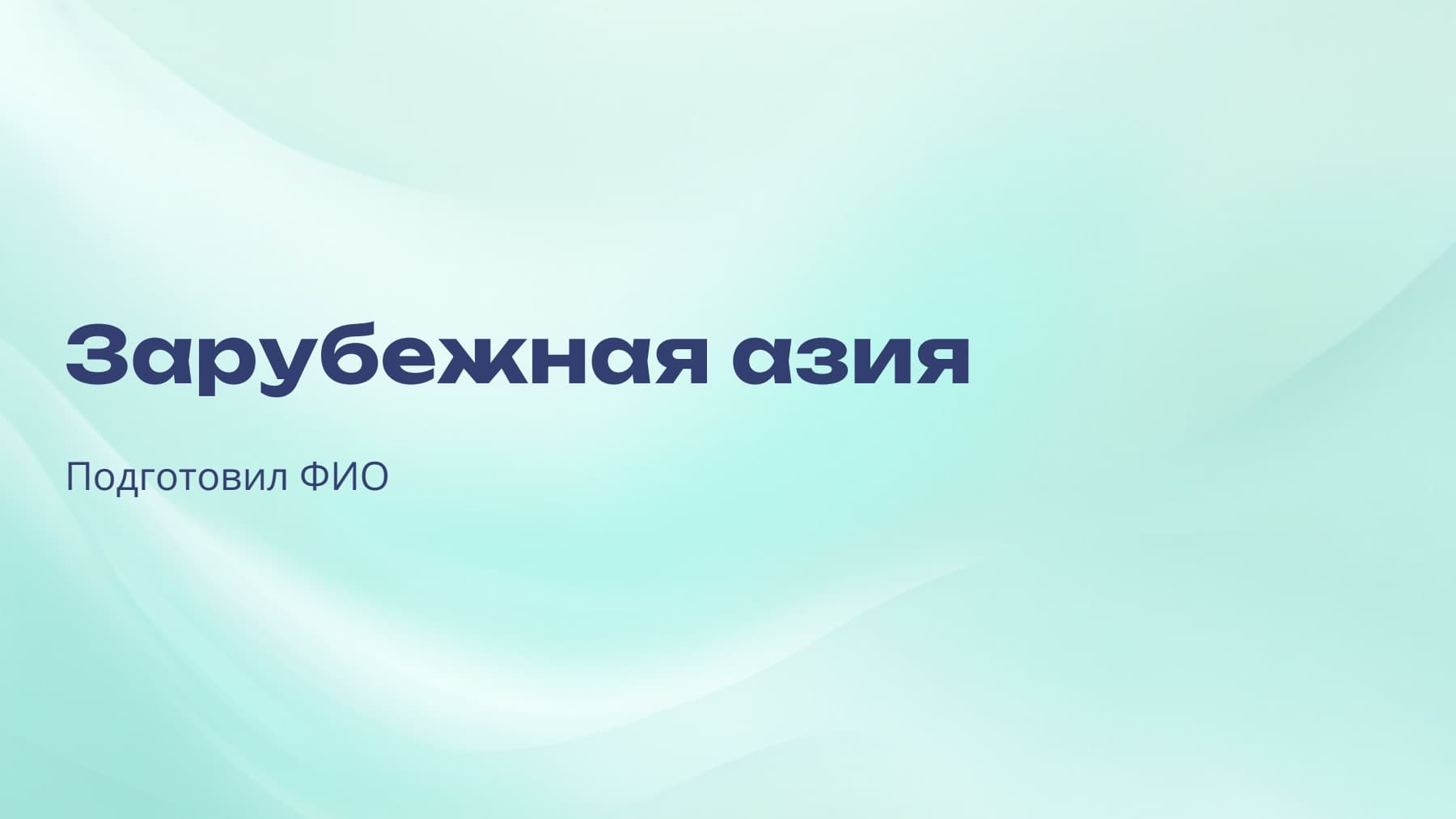 Зарубежная азия

Подготовил ФИО